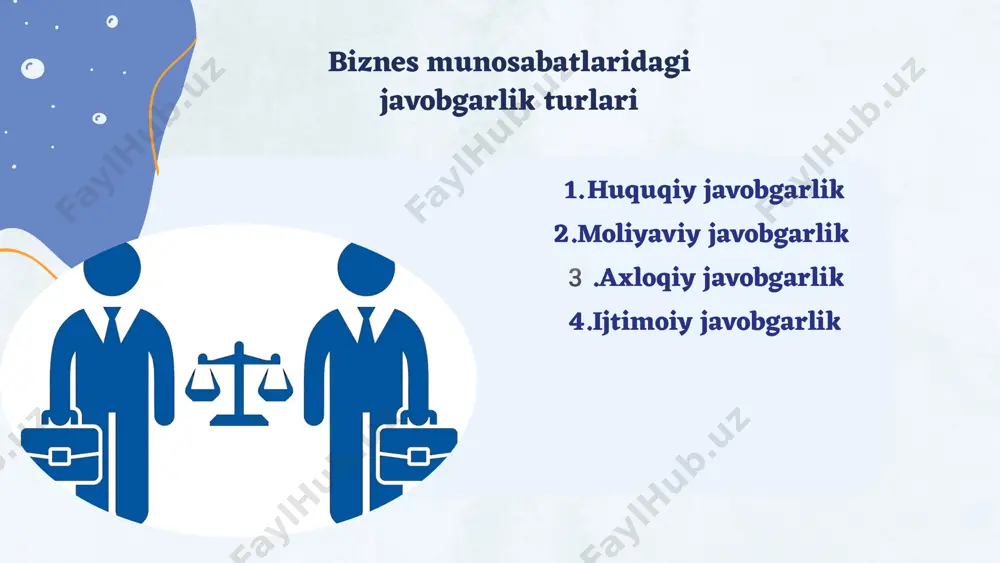 Biznes munosabatlaridagi javobgarlik turlari

1.Huquqiy javobgarlik
2.Moliyaviy javobgarlik
3 .Axloqiy javobgarlik
4.Ijtimoiy javobgarlik

FaylHub.uz